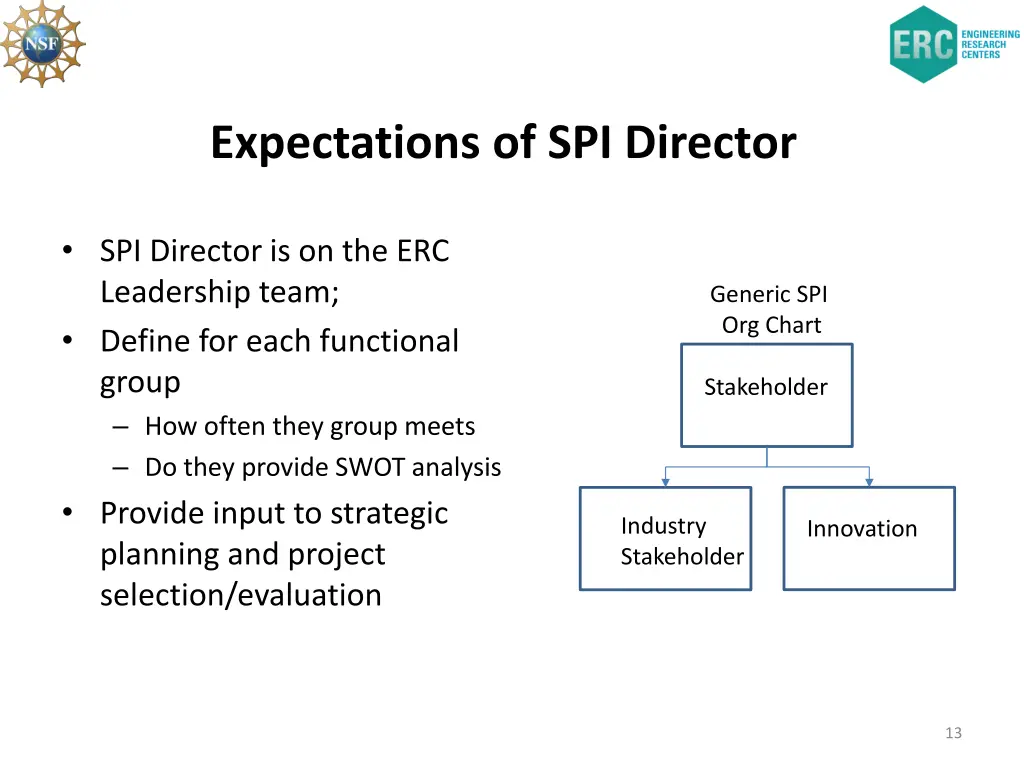 NSF

ERC ENGINEERING RESEARCH CENTERS

Expectations of SPI Director

• SPI Director is on the ERC Leadership team;
• Define for each functional group
  – How often they group meets
  – Do they provide SWOT analysis
• Provide input to strategic planning and project selection/evaluation

Generic SPI Org Chart

Stakeholder

Industry Stakeholder

Innovation

13